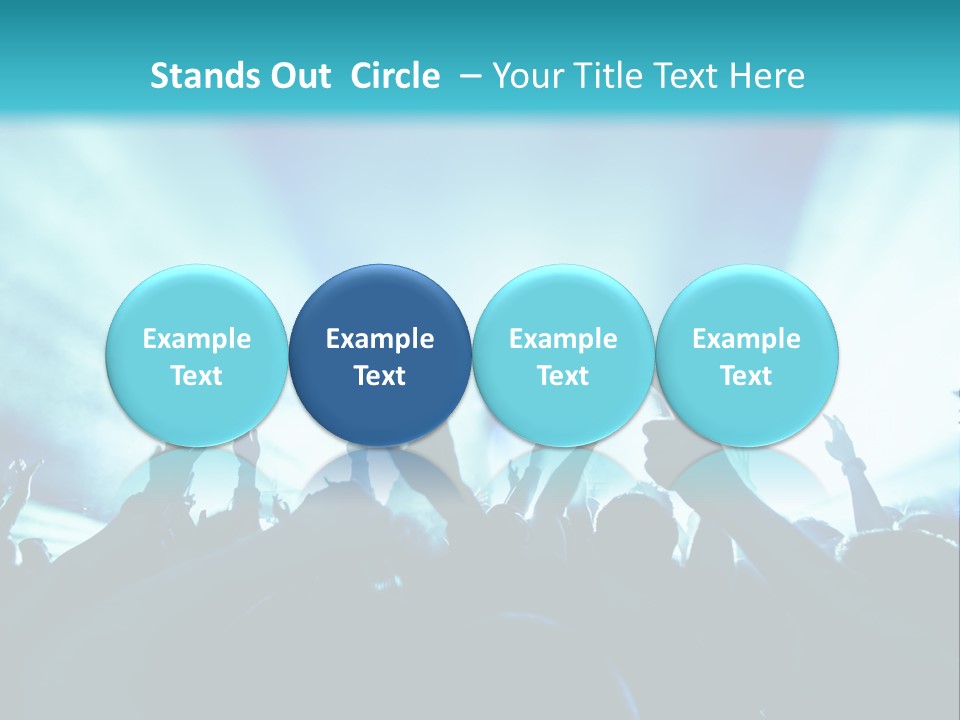 Stands Out Circle – Your Title Text Here

Example Text

Example Text

Example Text

Example Text